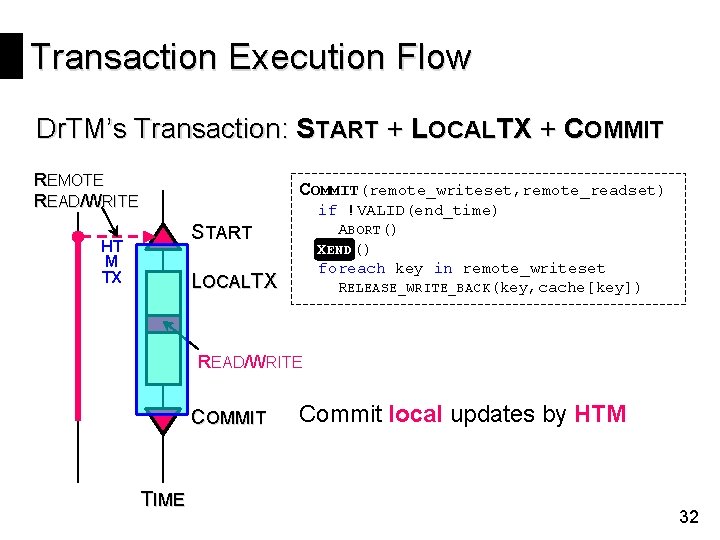 Transaction Execution Flow

DrTM's Transaction: START + LOCALTX + COMMIT

REMOTE READ/WRITE

HT M TX

START

LOCALTX

READ/WRITE

COMMIT

TIME

COMMIT(remote_writeset,remote_readset)
  if !VALID(end_time)
    ABORT()
  XEND()
  foreach key in remote_writeset
    RELEASE_WRITE_BACK(key,cache[key])

Commit local updates by HTM

32